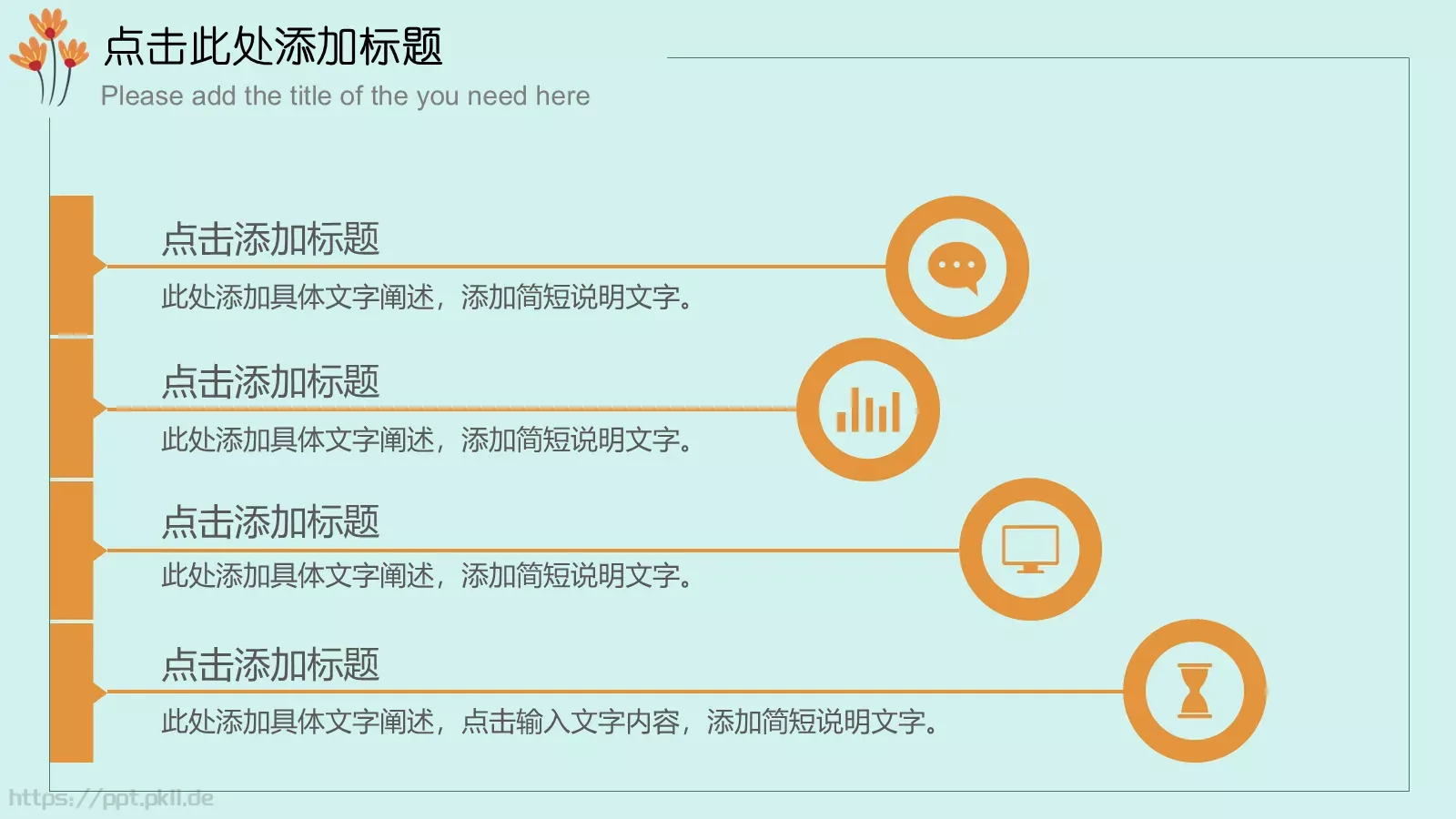 点击此处添加标题
Please add the title of the you need here

点击添加标题
此处添加具体文字阐述，添加简短说明文字。

点击添加标题
此处添加具体文字阐述，添加简短说明文字。

点击添加标题
此处添加具体文字阐述，添加简短说明文字。

点击添加标题
此处添加具体文字阐述，点击输入文字内容，添加简短说明文字。

https://ppt.pkll.de